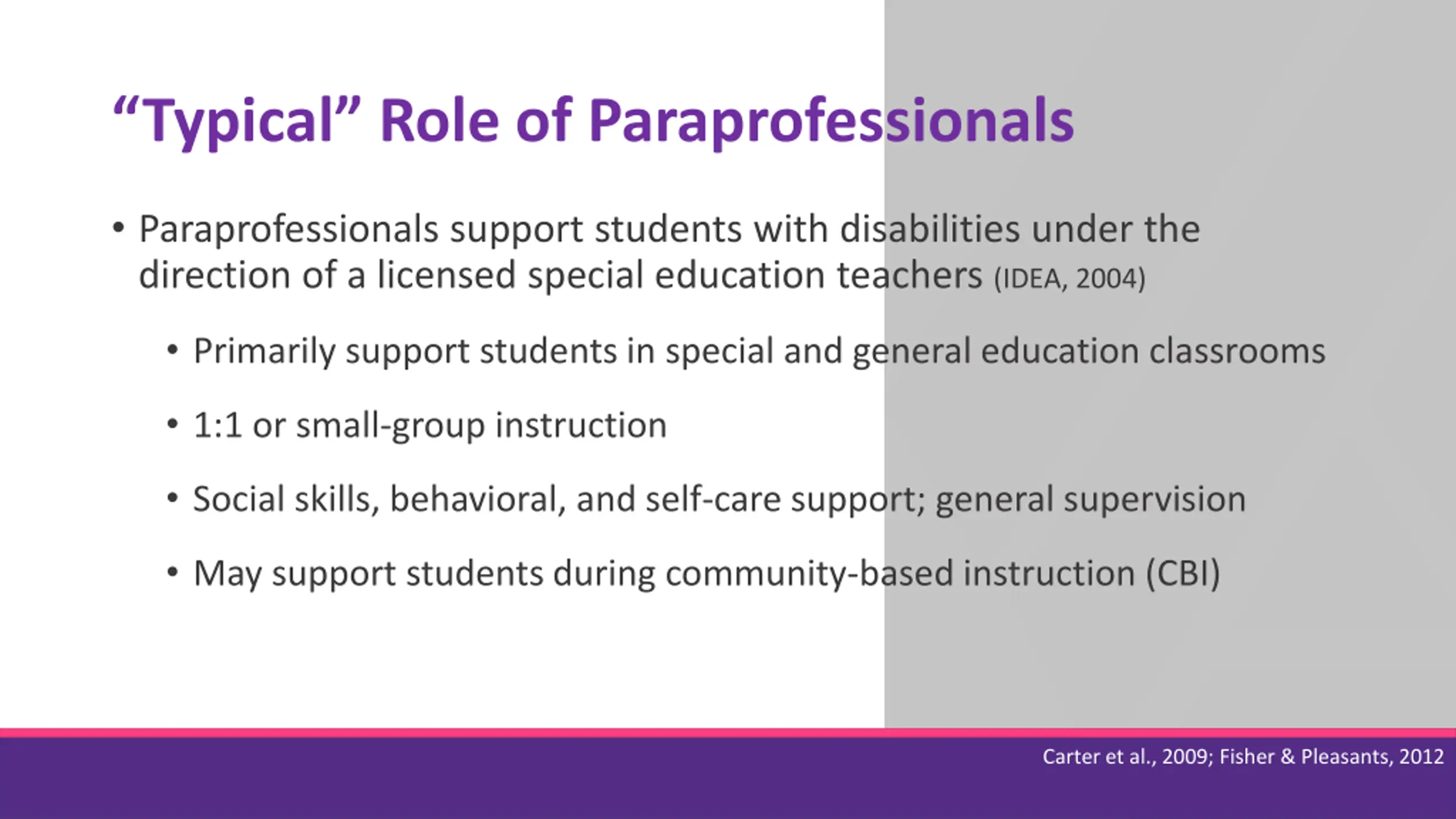 “Typical” Role of Paraprofessionals

• Paraprofessionals support students with disabilities under the direction of a licensed special education teachers (IDEA, 2004)

• Primarily support students in special and general education classrooms

• 1:1 or small-group instruction

• Social skills, behavioral, and self-care support; general supervision

• May support students during community-based instruction (CBI)

Carter et al., 2009; Fisher & Pleasants, 2012